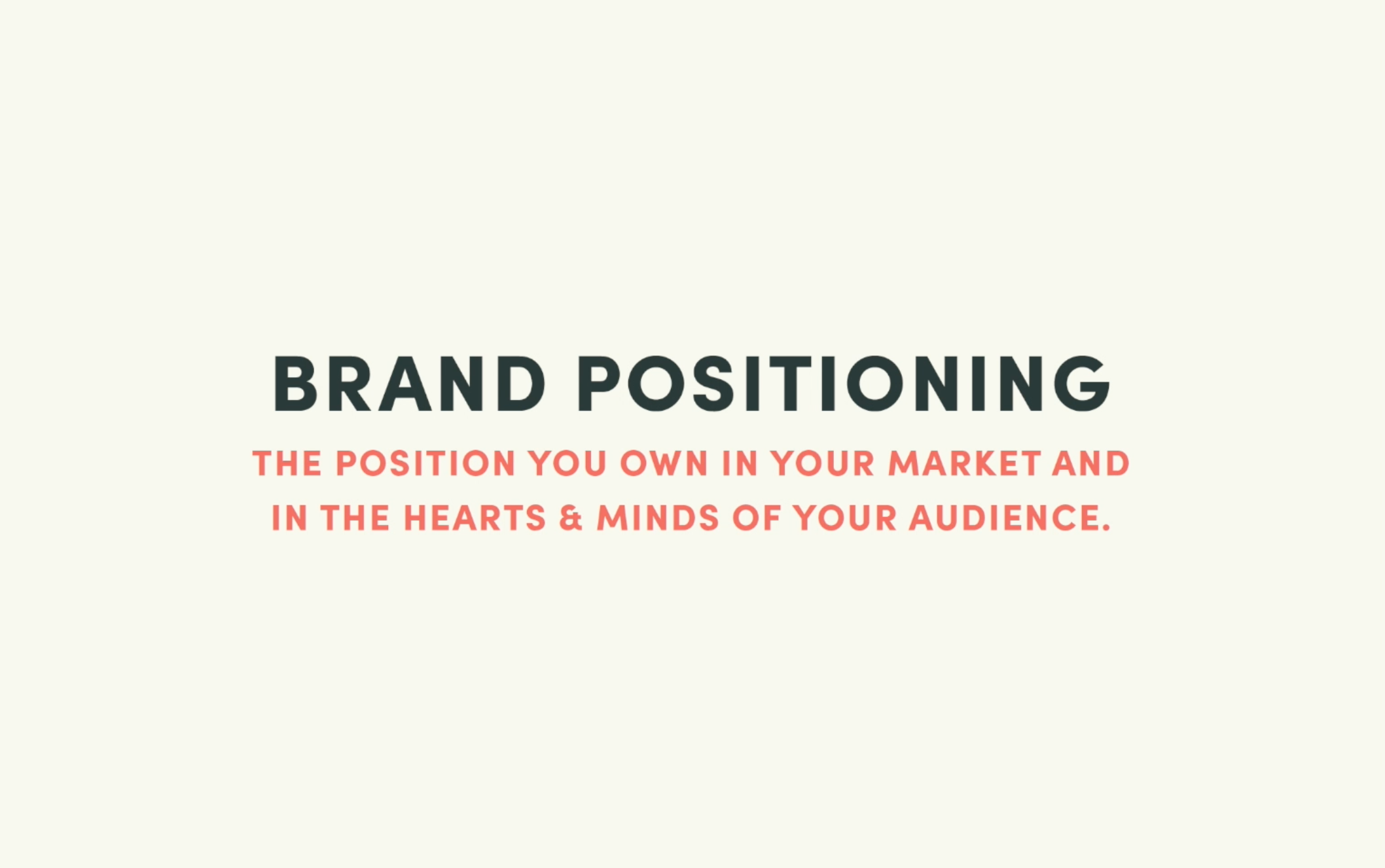 BRAND POSITIONING

THE POSITION YOU OWN IN YOUR MARKET AND IN THE HEARTS & MINDS OF YOUR AUDIENCE.